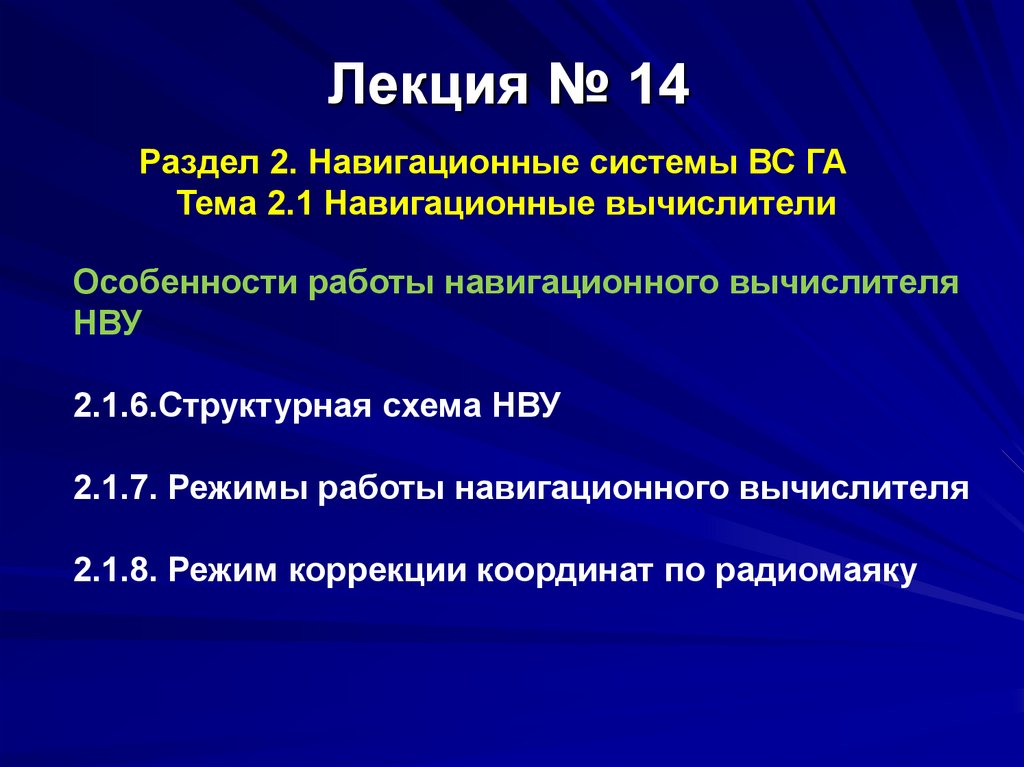 Лекция № 14

Раздел 2. Навигационные системы ВС ГА
Тема 2.1 Навигационные вычислители

Особенности работы навигационного вычислителя НВУ

2.1.6.Структурная схема НВУ

2.1.7. Режимы работы навигационного вычислителя

2.1.8. Режим коррекции координат по радиомаяку